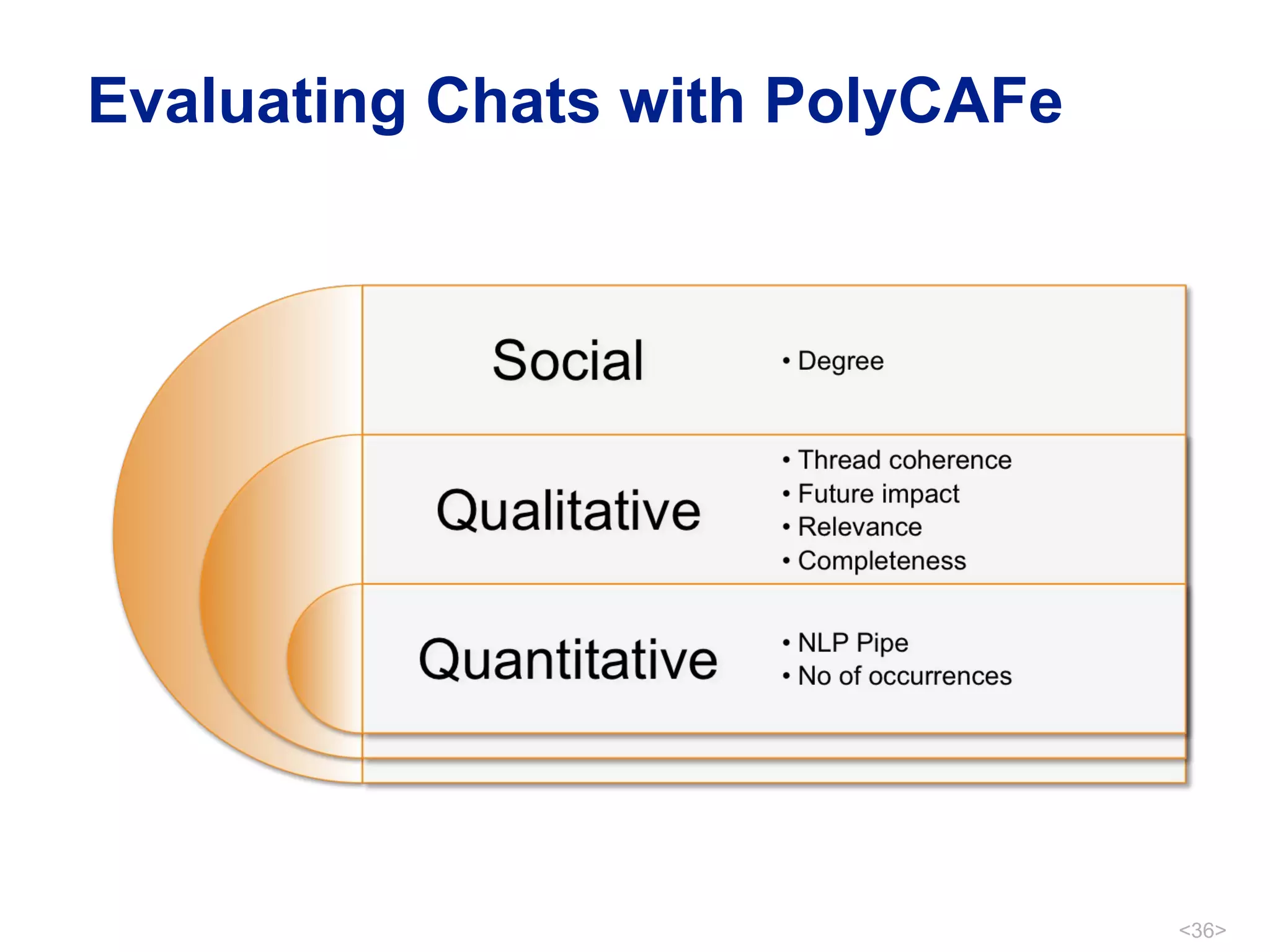 Evaluating Chats with PolyCAFe

Social

• Degree

Qualitative

• Thread coherence
• Future impact
• Relevance
• Completeness

Quantitative

• NLP Pipe
• No of occurrences

<36>